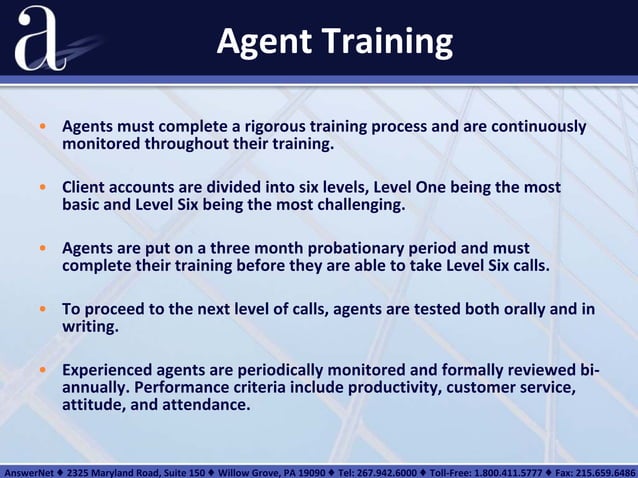 a

Agent Training

• Agents must complete a rigorous training process and are continuously monitored throughout their training.

• Client accounts are divided into six levels, Level One being the most basic and Level Six being the most challenging.

• Agents are put on a three month probationary period and must complete their training before they are able to take Level Six calls.

• To proceed to the next level of calls, agents are tested both orally and in writing.

• Experienced agents are periodically monitored and formally reviewed bi-annually. Performance criteria include productivity, customer service, attitude, and attendance.

AnswerNet ♦ 2325 Maryland Road, Suite 150 ♦ Willow Grove, PA 19090 ♦ Tel: 267.942.6000 ♦ Toll-Free: 1.800.411.5777 ♦ Fax: 215.659.6486